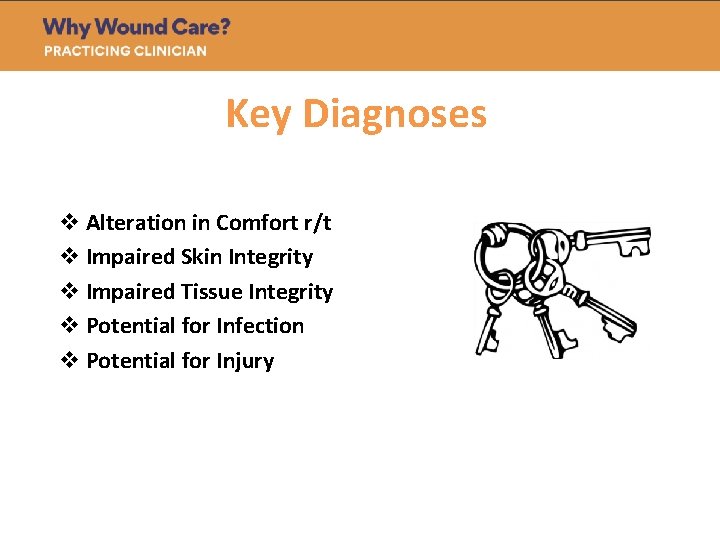 Why Wound Care?
PRACTICING CLINICIAN

Key Diagnoses

❖ Alteration in Comfort r/t
❖ Impaired Skin Integrity
❖ Impaired Tissue Integrity
❖ Potential for Infection
❖ Potential for Injury